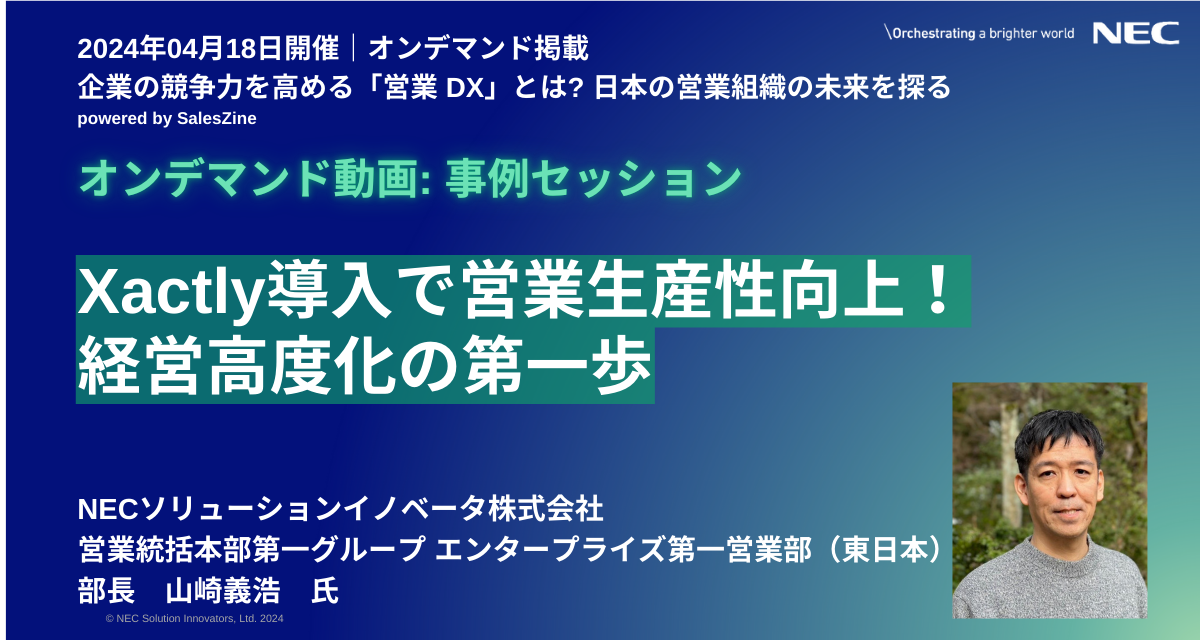 2024年04月18日開催｜オンデマンド掲載
企業の競争力を高める「営業 DX」とは? 日本の営業組織の未来を探る
powered by SalesZine

\Orchestrating a brighter world NEC

オンデマンド動画: 事例セッション

Xactly導入で営業生産性向上！
経営高度化の第一歩

NECソリューションイノベータ株式会社
営業統括本部第一グループ エンタープライズ第一営業部（東日本）
部長　山崎義浩　氏

© NEC Solution Innovators, Ltd. 2024